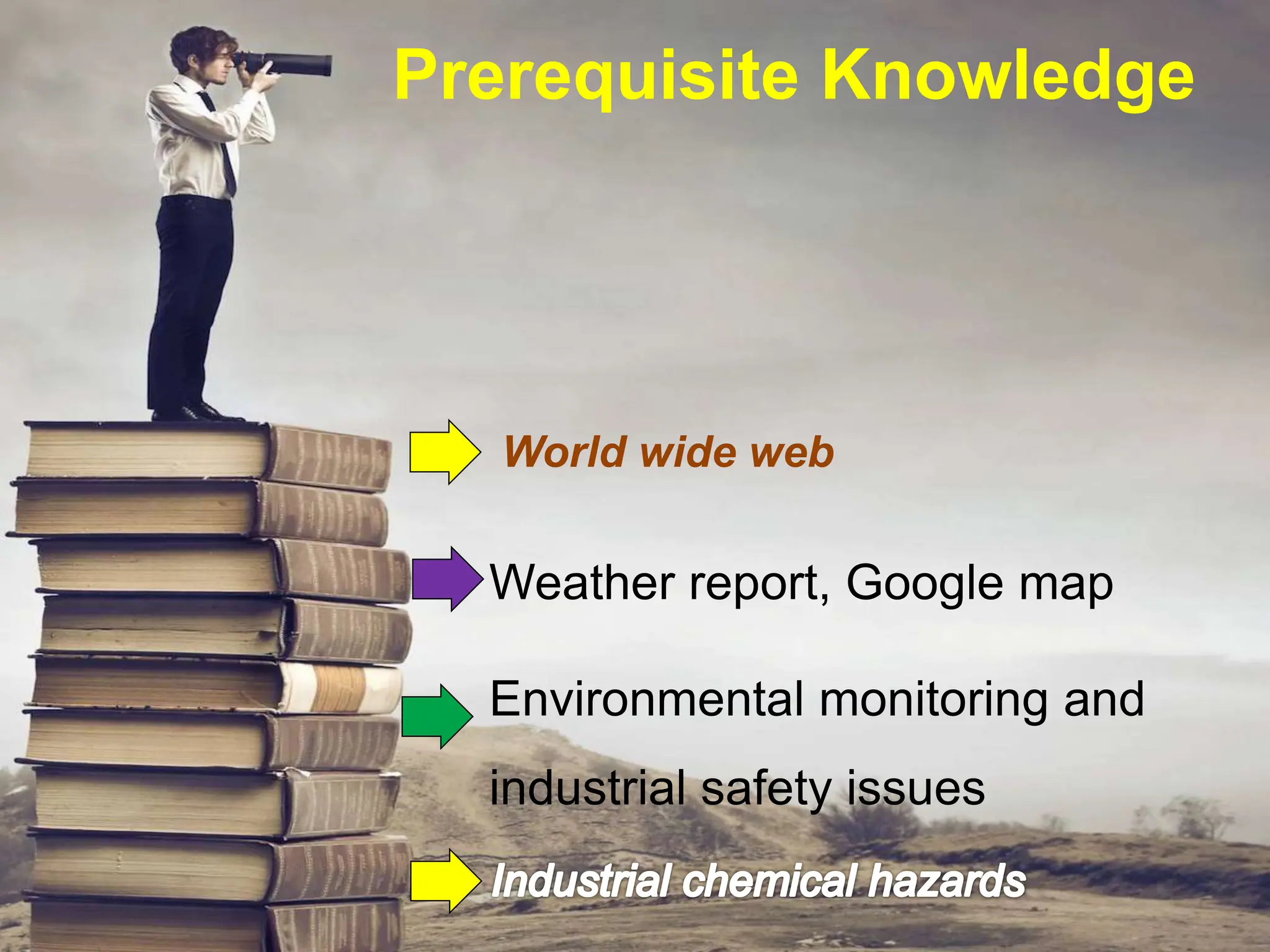 Prerequisite Knowledge

World wide web

Weather report, Google map

Environmental monitoring and industrial safety issues

Industrial chemical hazards